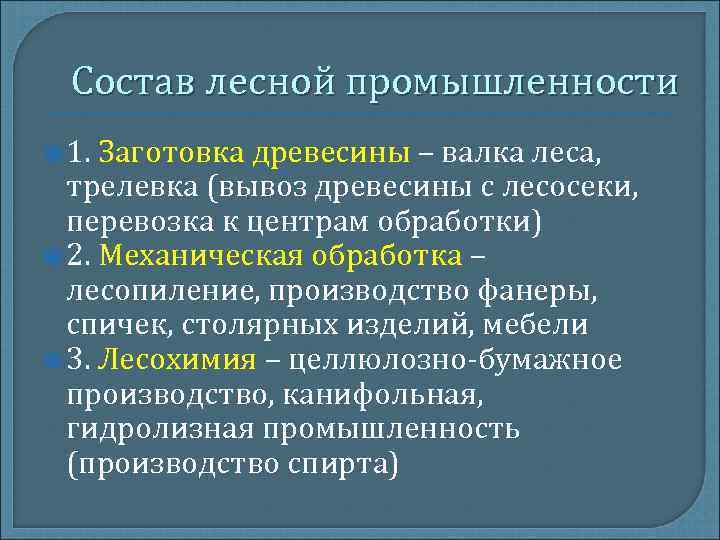 Состав лесной промышленности

1. Заготовка древесины – валка леса, трелевка (вывоз древесины с лесосеки, перевозка к центрам обработки)

2. Механическая обработка – лесопиление, производство фанеры, спичек, столярных изделий, мебели

3. Лесохимия – целлюлозно-бумажное производство, канифольная, гидролизная промышленность (производство спирта)